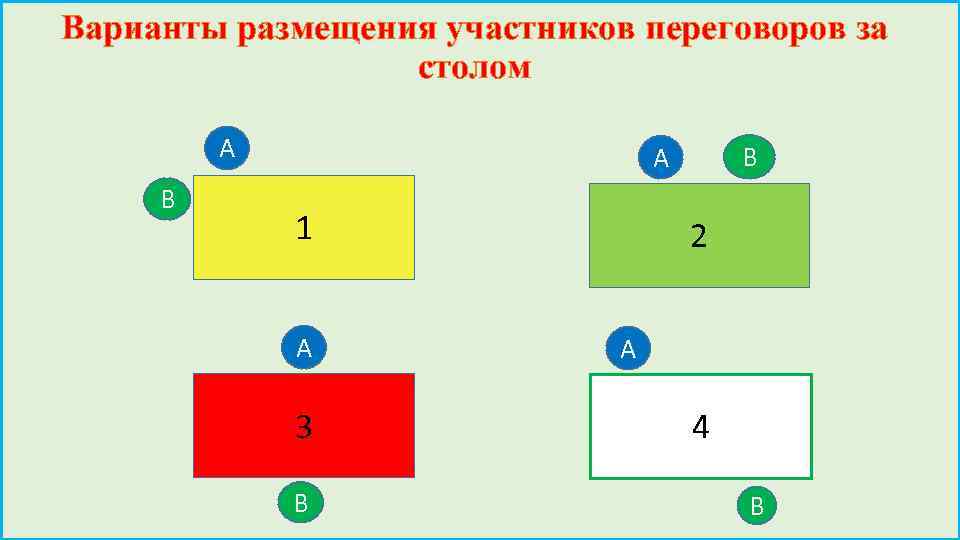 Варианты размещения участников переговоров за столом

A

B

1

A

B

2

A

3

B

A

4

B